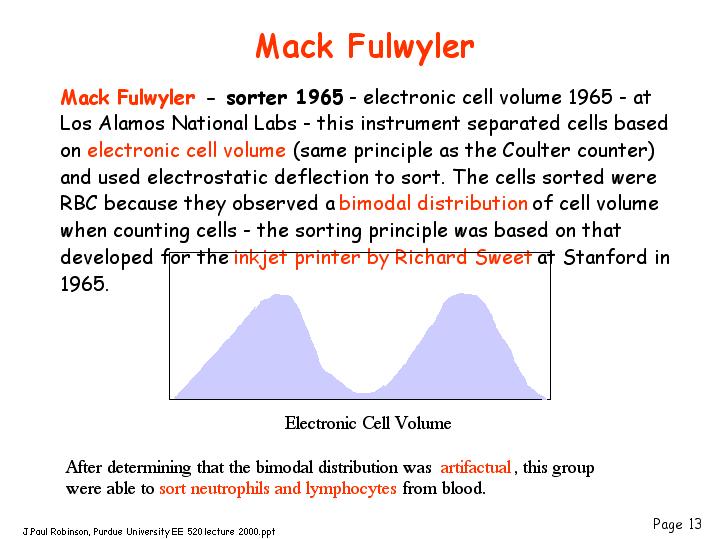 Mack Fulwyler

Mack Fulwyler - sorter 1965 - electronic cell volume 1965 - at Los Alamos National Labs - this instrument separated cells based on electronic cell volume (same principle as the Coulter counter) and used electrostatic deflection to sort. The cells sorted were RBC because they observed a bimodal distribution of cell volume when counting cells - the sorting principle was based on that developed for the inkjet printer by Richard Sweet at Stanford in 1965.

Electronic Cell Volume

After determining that the bimodal distribution was artifactual, this group were able to sort neutrophils and lymphocytes from blood.

J.Paul Robinson, Purdue University EE 520 lecture 2000.ppt

Page 13